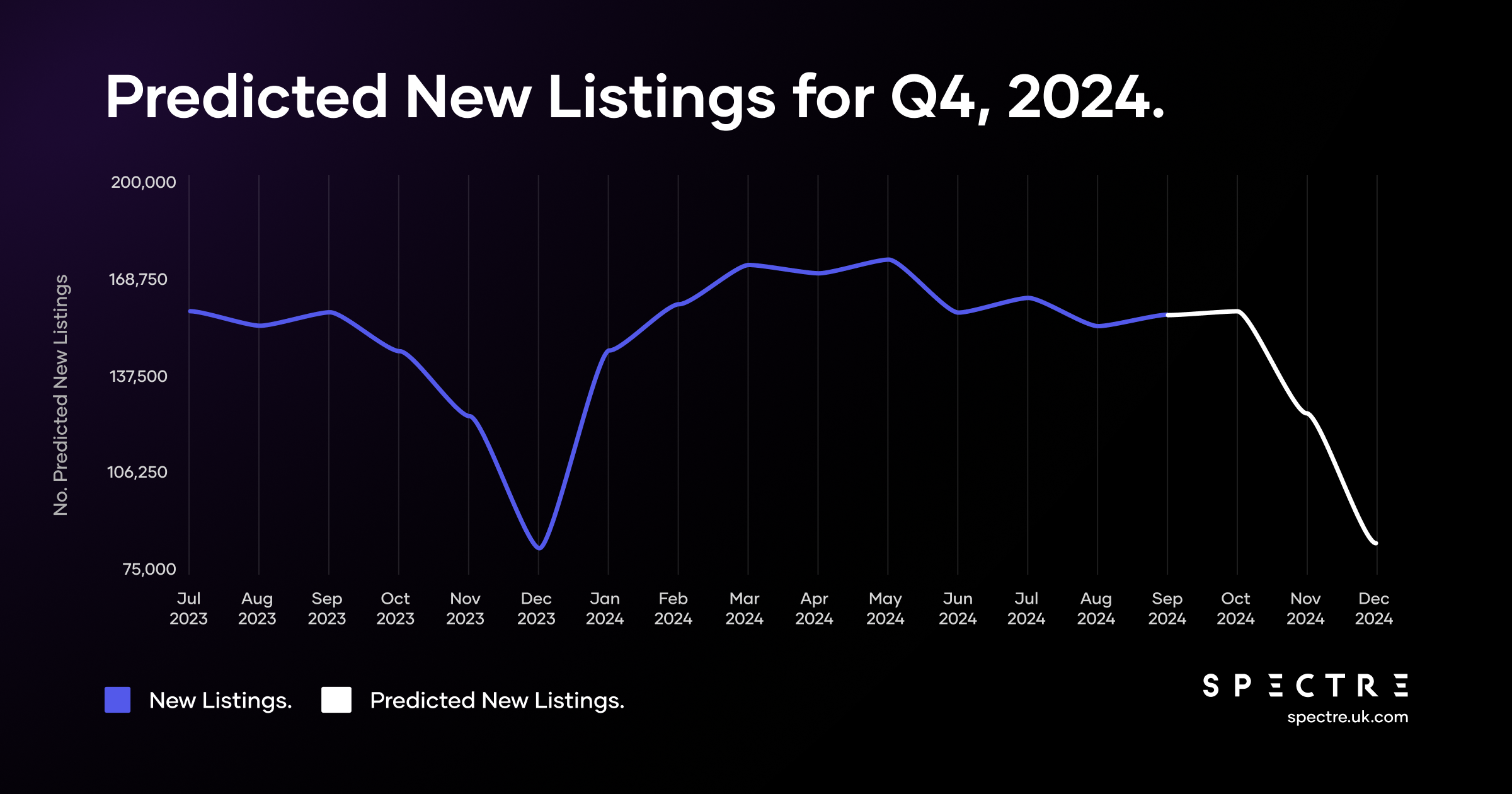 Predicted New Listings for Q4, 2024.

No. Predicted New Listings

200,000
168,750
137,500
106,250
75,000

Jul 2023
Aug 2023
Sep 2023
Oct 2023
Nov 2023
Dec 2023
Jan 2024
Feb 2024
Mar 2024
Apr 2024
May 2024
Jun 2024
Jul 2024
Aug 2024
Sep 2024
Oct 2024
Nov 2024
Dec 2024

New Listings. Predicted New Listings.

SPECTRE
spectre.uk.com